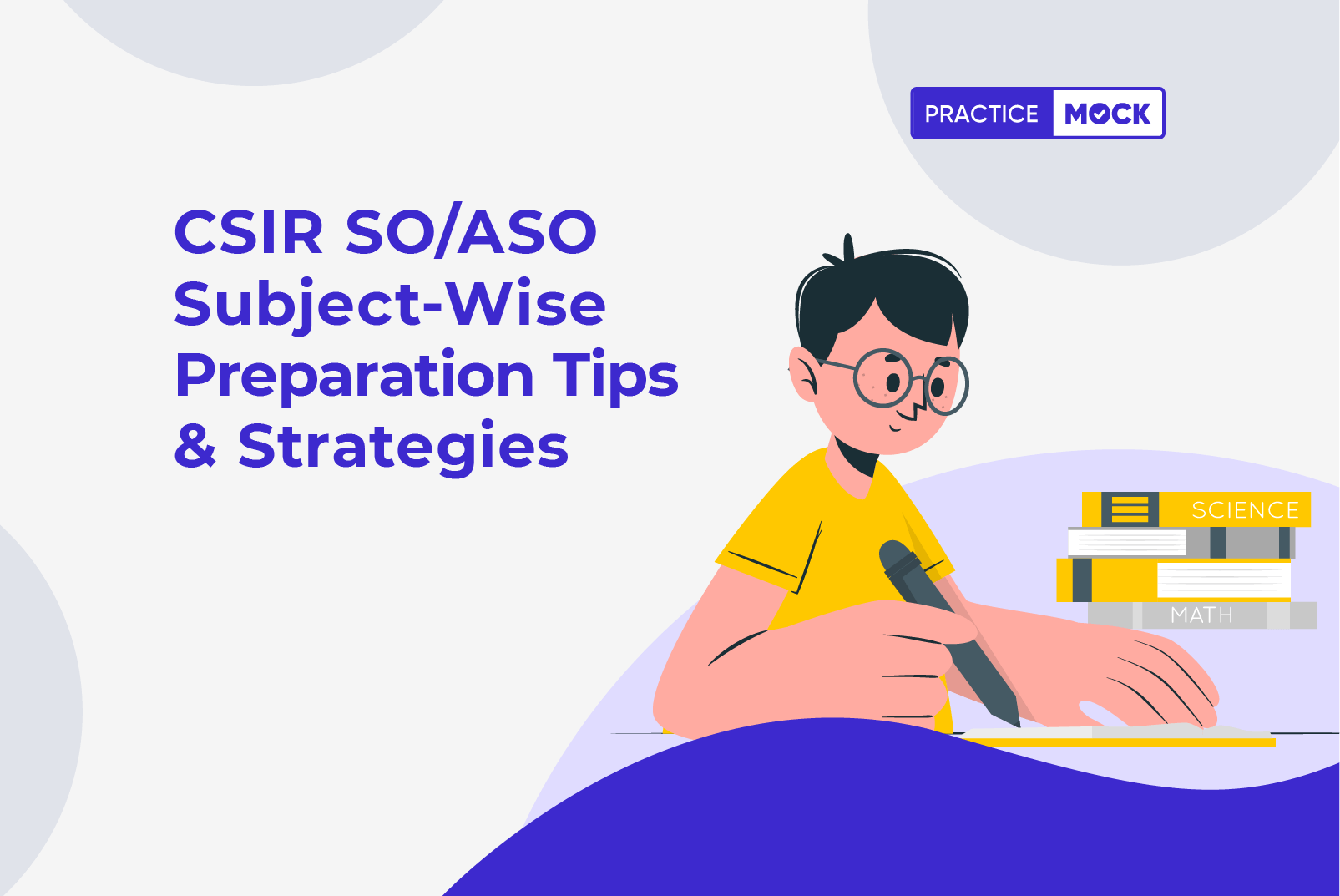 PRACTICE MOCK

CSIR SO/ASO Subject-Wise Preparation Tips & Strategies

SCIENCE

MATH